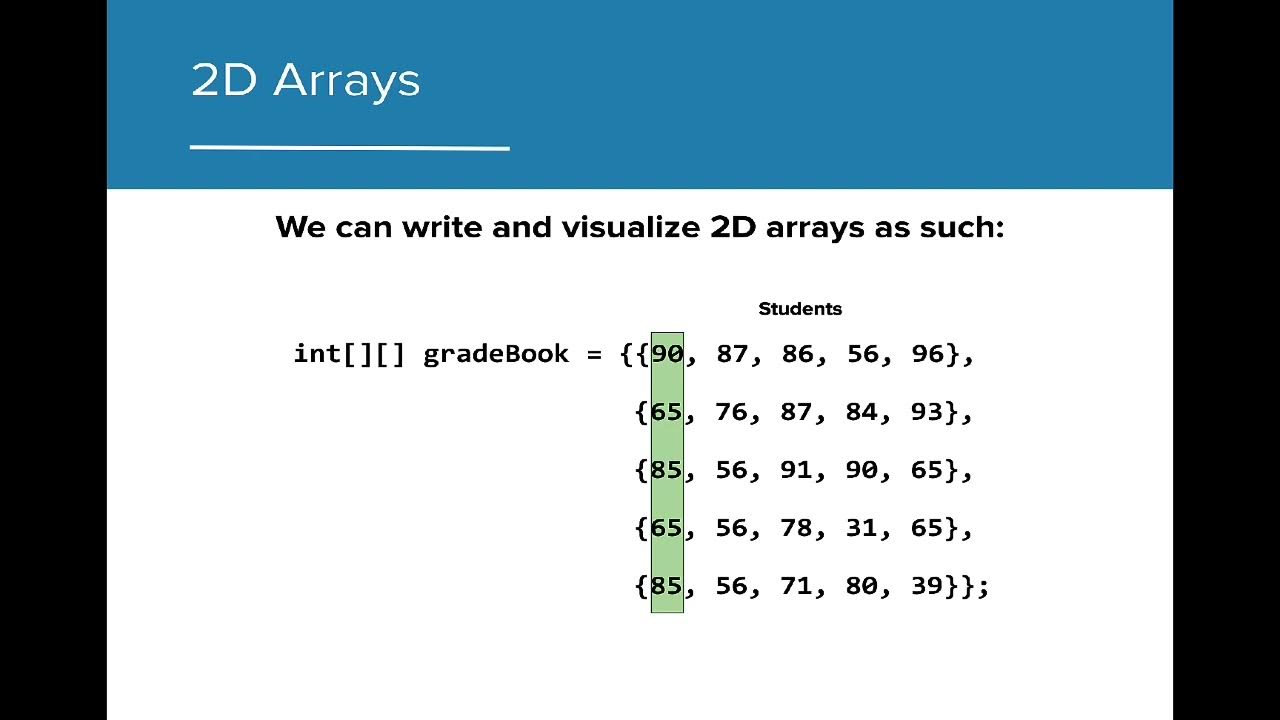 2D Arrays

We can write and visualize 2D arrays as such:

Students

int[][] gradeBook = {{90, 87, 86, 56, 96},
{65, 76, 87, 84, 93},
{85, 56, 91, 90, 65},
{65, 56, 78, 31, 65},
{85, 56, 71, 80, 39}};